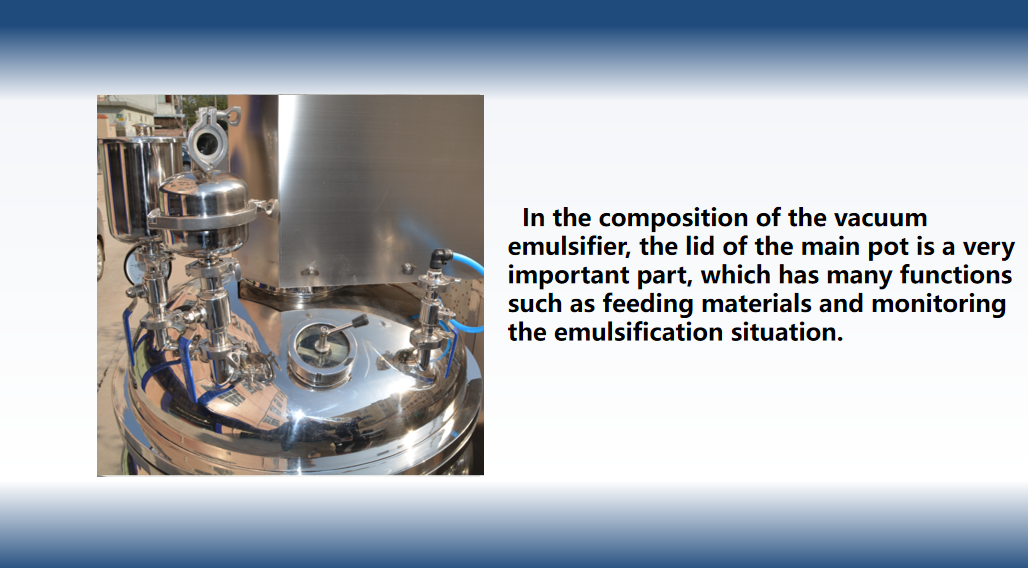 In the composition of the vacuum emulsifier, the lid of the main pot is a very important part, which has many functions such as feeding materials and monitoring the emulsification situation.